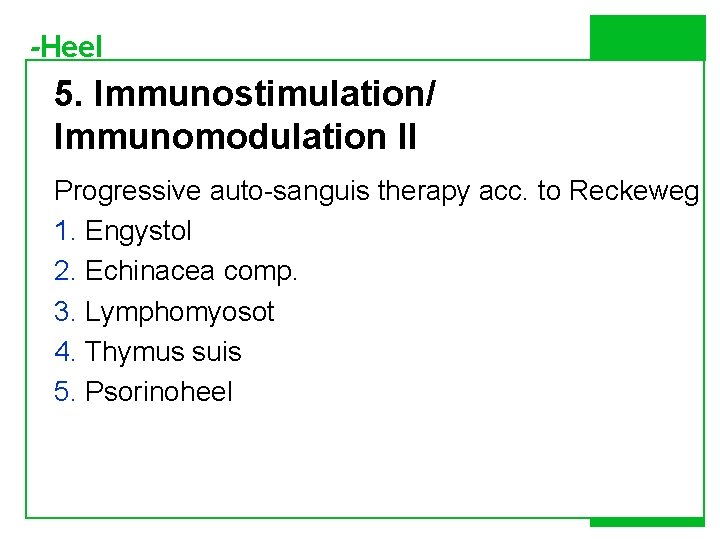 -Heel

5. Immunostimulation/ Immunomodulation II

Progressive auto-sanguis therapy acc. to Reckeweg

1. Engystol
2. Echinacea comp.
3. Lymphomyosot
4. Thymus suis
5. Psorinoheel